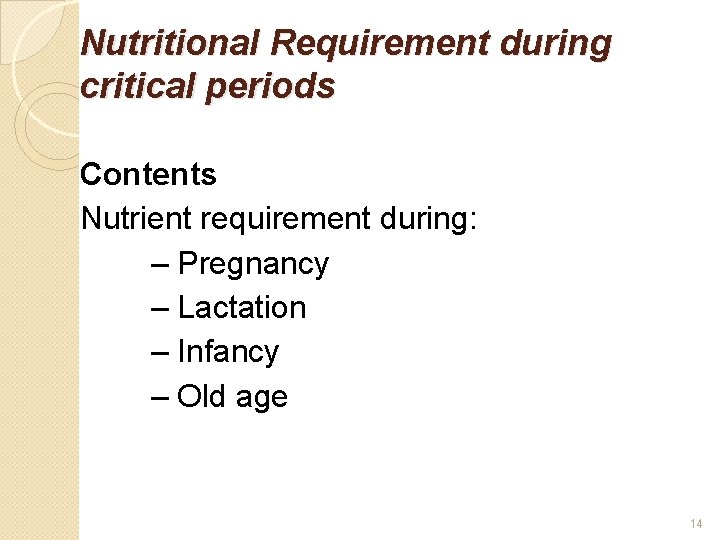 Nutritional Requirement during critical periods

Contents
Nutrient requirement during:
– Pregnancy
– Lactation
– Infancy
– Old age

14